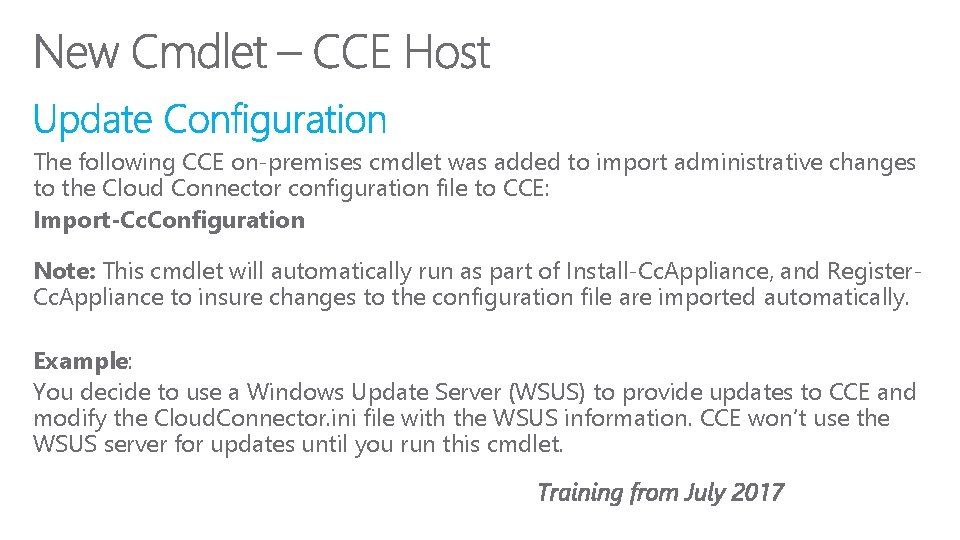 New Cmdlet – CCE Host

Update Configuration

The following CCE on-premises cmdlet was added to import administrative changes to the Cloud Connector configuration file to CCE:

Import-CcConfiguration

Note: This cmdlet will automatically run as part of Install-CcAppliance, and Register-CcAppliance to insure changes to the configuration file are imported automatically.

Example:

You decide to use a Windows Update Server (WSUS) to provide updates to CCE and modify the CloudConnector.ini file with the WSUS information. CCE won't use the WSUS server for updates until you run this cmdlet.

Training from July 2017